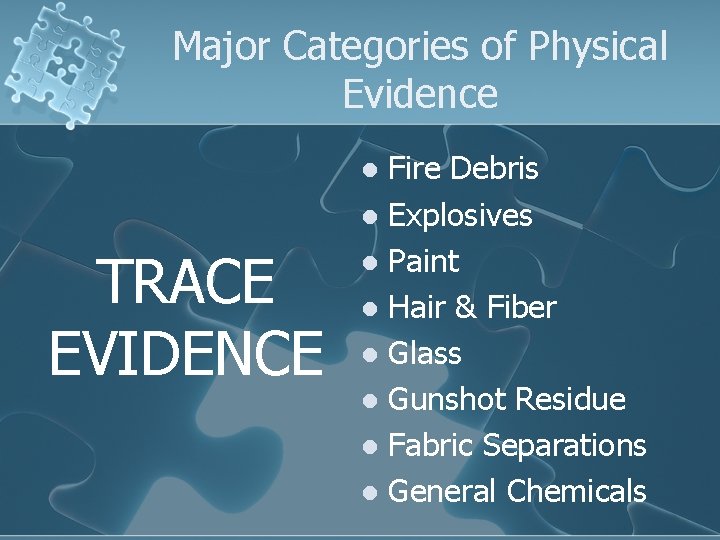 Major Categories of Physical Evidence

TRACE EVIDENCE

- Fire Debris
- Explosives
- Paint
- Hair & Fiber
- Glass
- Gunshot Residue
- Fabric Separations
- General Chemicals